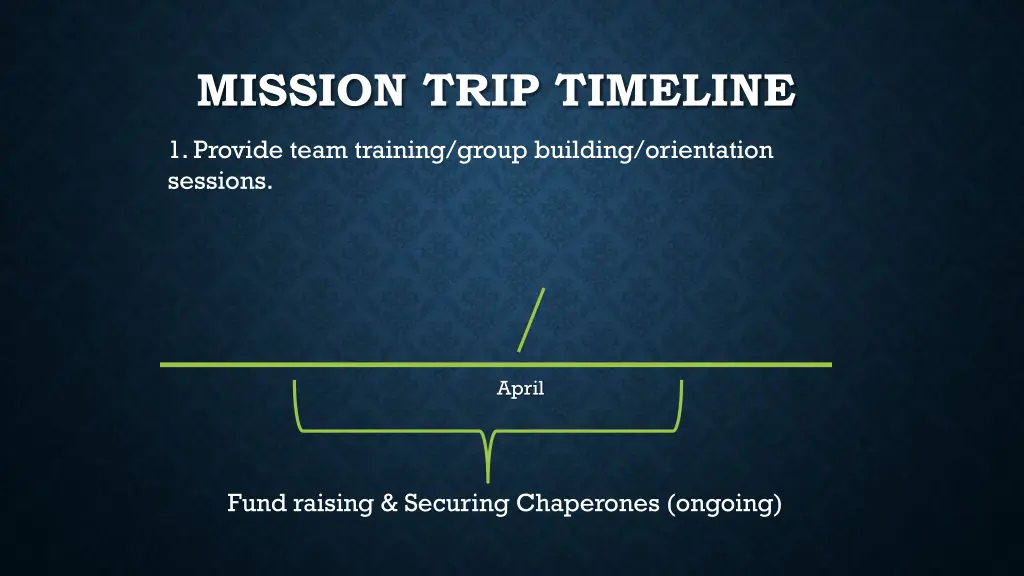 MISSION TRIP TIMELINE

1. Provide team training/group building/orientation sessions.

April

Fund raising & Securing Chaperones (ongoing)